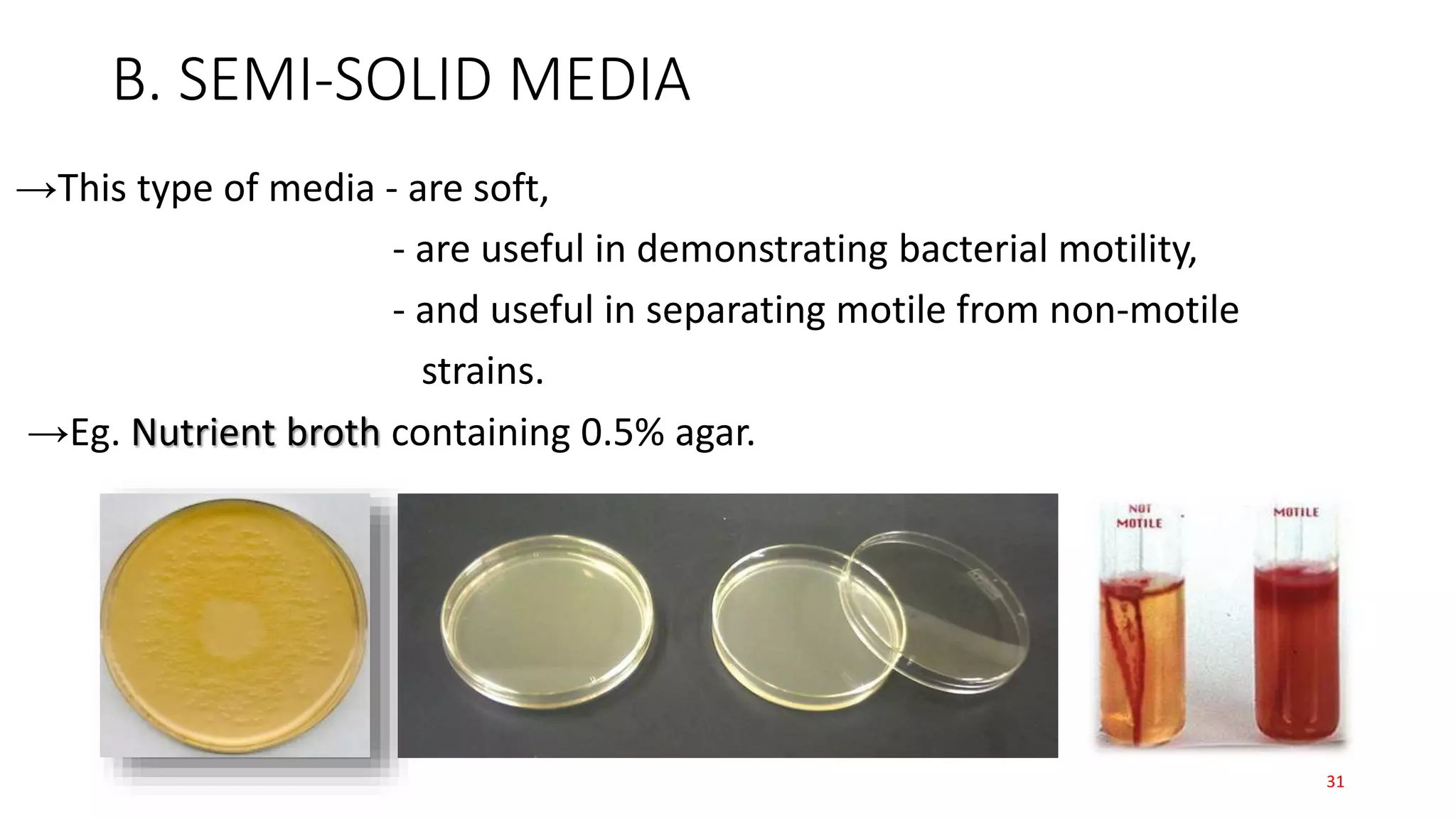 B. SEMI-SOLID MEDIA

→This type of media - are soft,
- are useful in demonstrating bacterial motility,
- and useful in separating motile from non-motile strains.

→Eg. Nutrient broth containing 0.5% agar.

NOT MOTILE

MOTILE

31